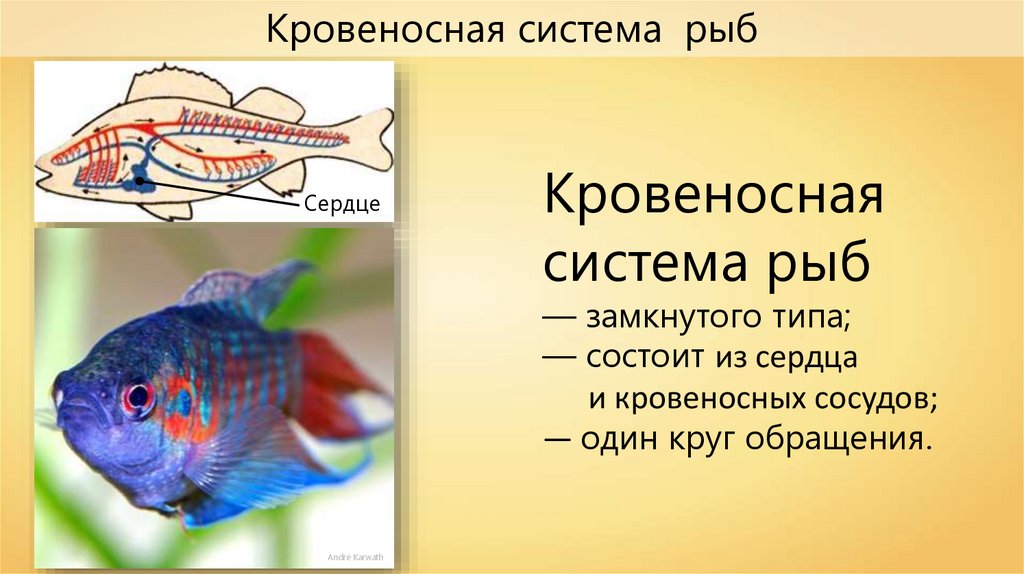 Кровеносная система рыб

Сердце

Andre Karwath

Кровеносная система рыб
— замкнутого типа;
— состоит из сердца и кровеносных сосудов;
— один круг обращения.